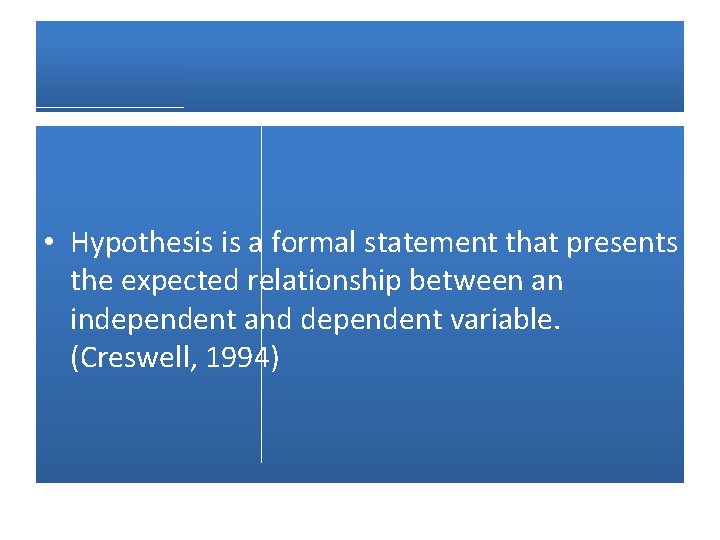 • Hypothesis is a formal statement that presents the expected relationship between an independent and dependent variable. (Creswell, 1994)